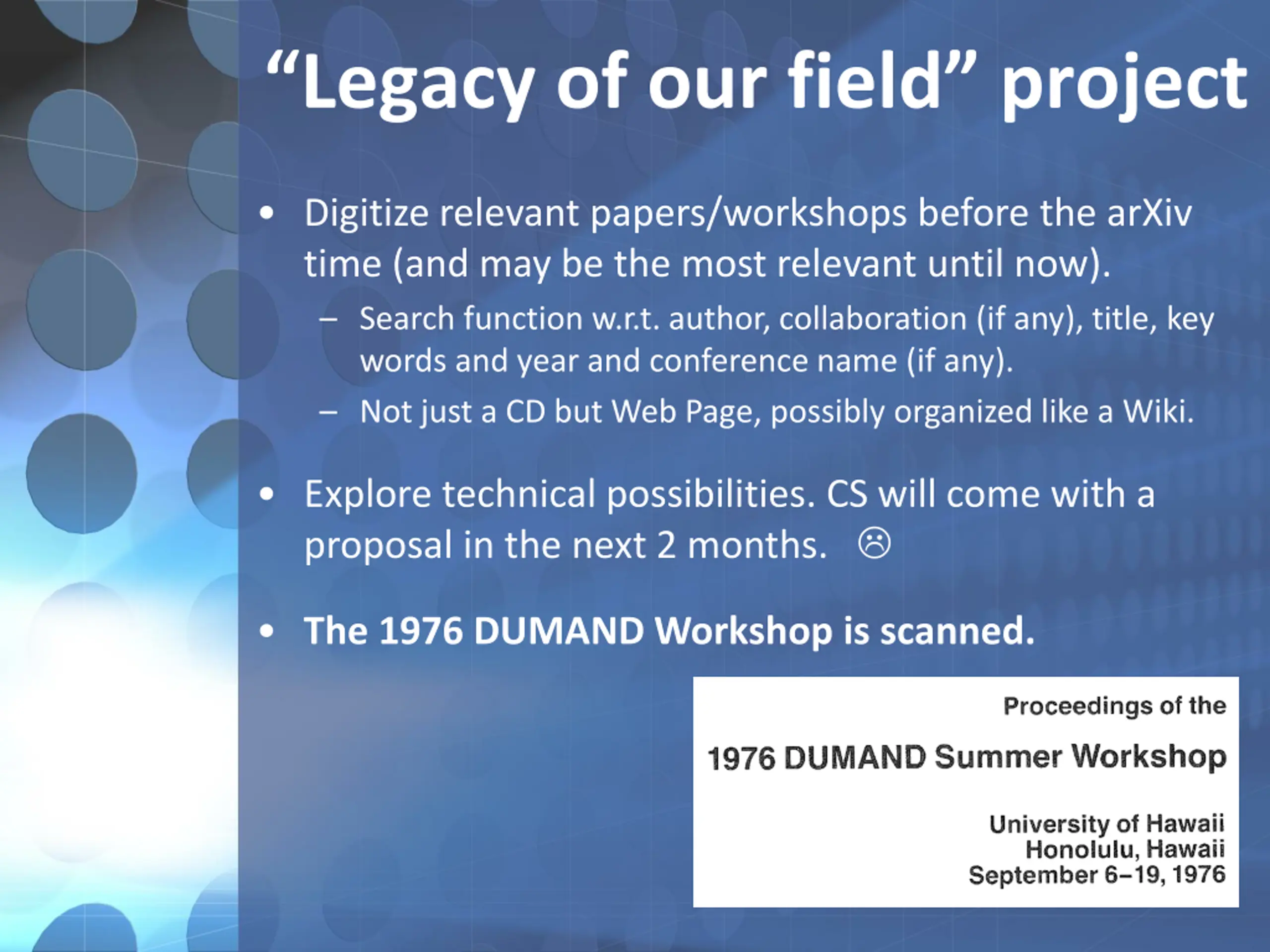 “Legacy of our field” project

• Digitize relevant papers/workshops before the arXiv time (and may be the most relevant until now).
 – Search function w.r.t. author, collaboration (if any), title, key words and year and conference name (if any).
 – Not just a CD but Web Page, possibly organized like a Wiki.

• Explore technical possibilities. CS will come with a proposal in the next 2 months. ☹

• The 1976 DUMAND Workshop is scanned.

Proceedings of the

1976 DUMAND Summer Workshop

University of Hawaii
Honolulu, Hawaii
September 6–19, 1976